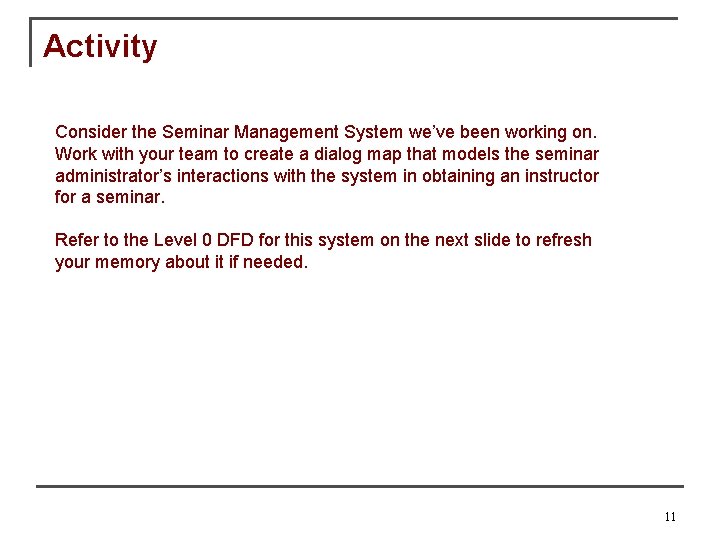 Activity

Consider the Seminar Management System we've been working on. Work with your team to create a dialog map that models the seminar administrator's interactions with the system in obtaining an instructor for a seminar.

Refer to the Level 0 DFD for this system on the next slide to refresh your memory about it if needed.

11